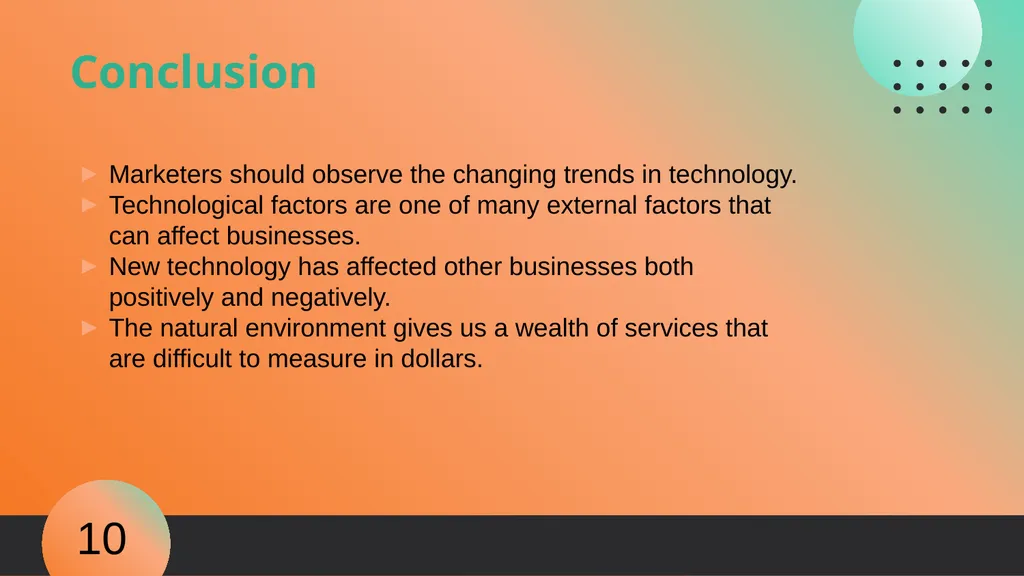 Conclusion

► Marketers should observe the changing trends in technology.
► Technological factors are one of many external factors that can affect businesses.
► New technology has affected other businesses both positively and negatively.
► The natural environment gives us a wealth of services that are difficult to measure in dollars.

10